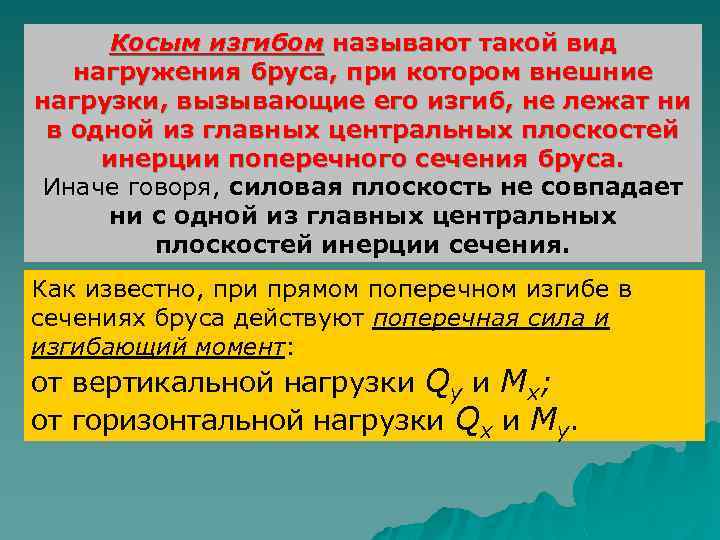 Косым изгибом называют такой вид нагружения бруса, при котором внешние нагрузки, вызывающие его изгиб, не лежат ни в одной из главных центральных плоскостей инерции поперечного сечения бруса. Иначе говоря, силовая плоскость не совпадает ни с одной из главных центральных плоскостей инерции сечения.

Как известно, при прямом поперечном изгибе в сечениях бруса действуют поперечная сила и изгибающий момент:
от вертикальной нагрузки $Q_y$ и $M_x$;
от горизонтальной нагрузки $Q_x$ и $M_y$.